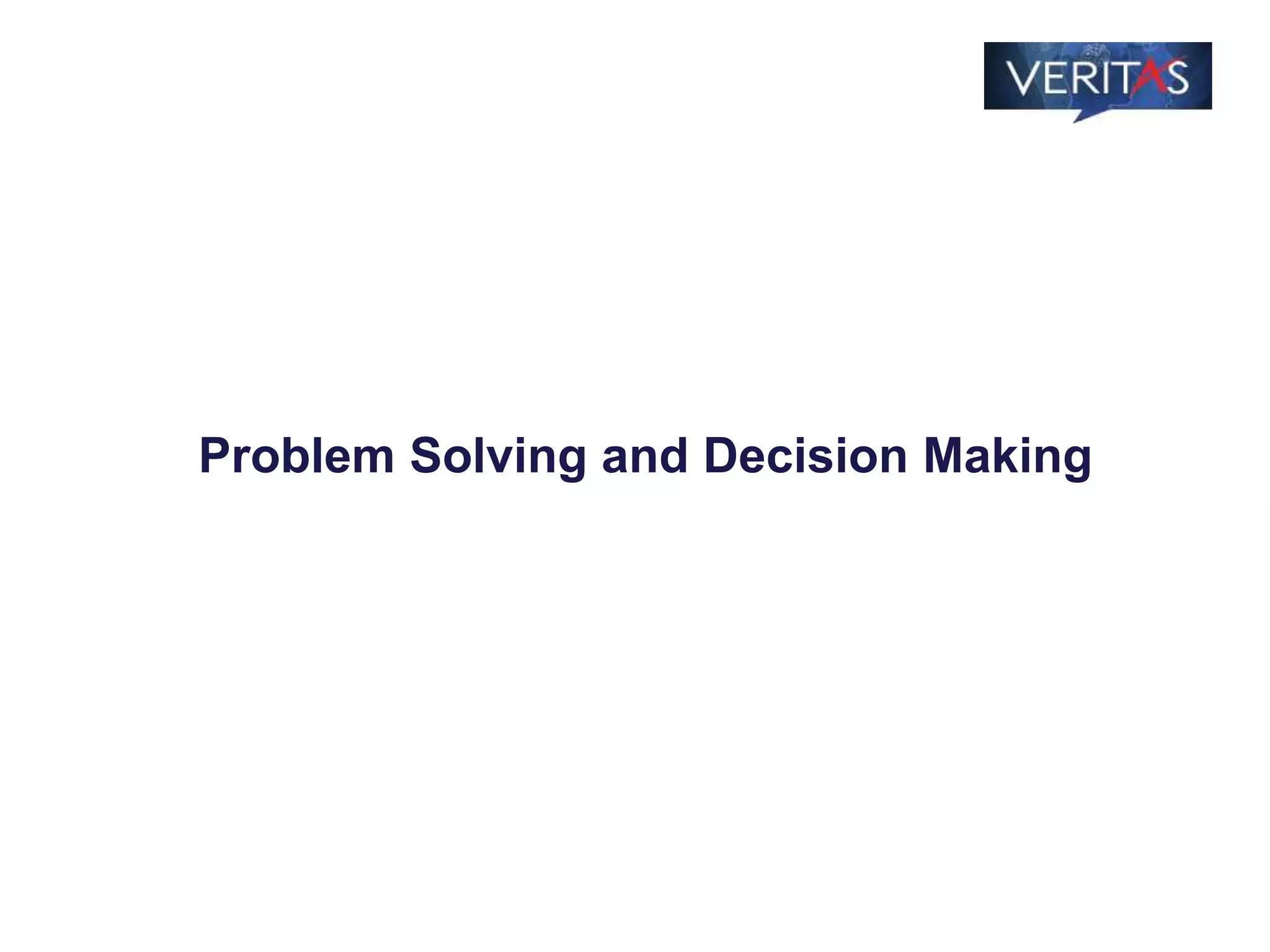 VERITAS

Problem Solving and Decision Making